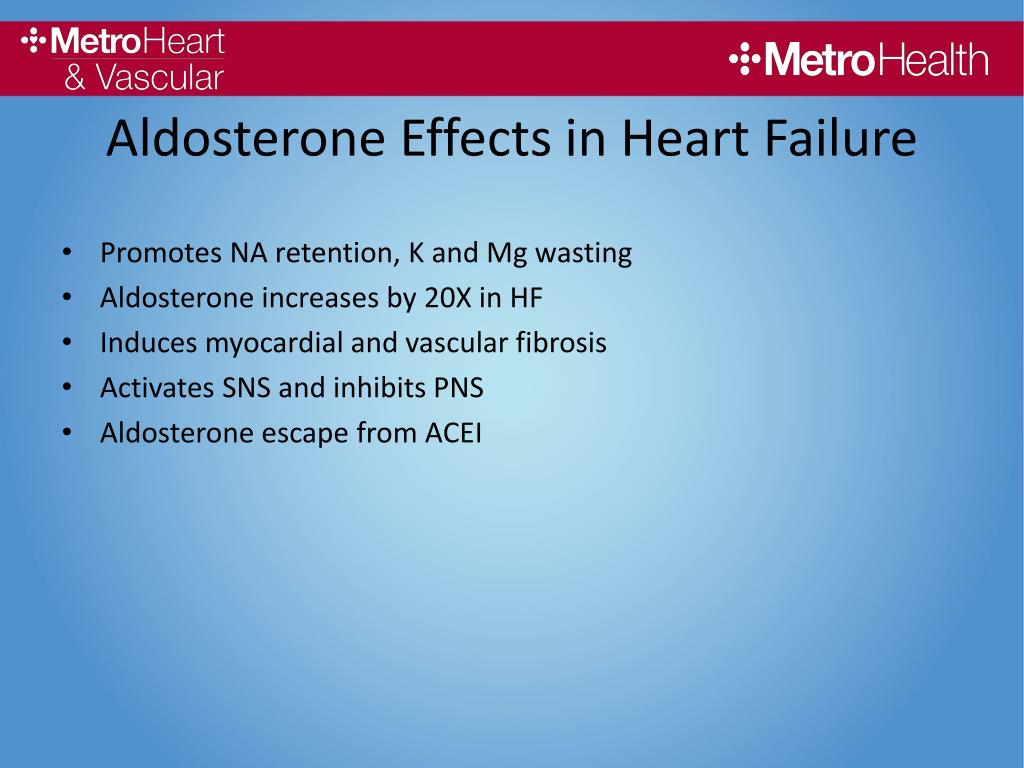 MetroHeart & Vascular

MetroHealth

Aldosterone Effects in Heart Failure

• Promotes NA retention, K and Mg wasting
• Aldosterone increases by 20X in HF
• Induces myocardial and vascular fibrosis
• Activates SNS and inhibits PNS
• Aldosterone escape from ACEI